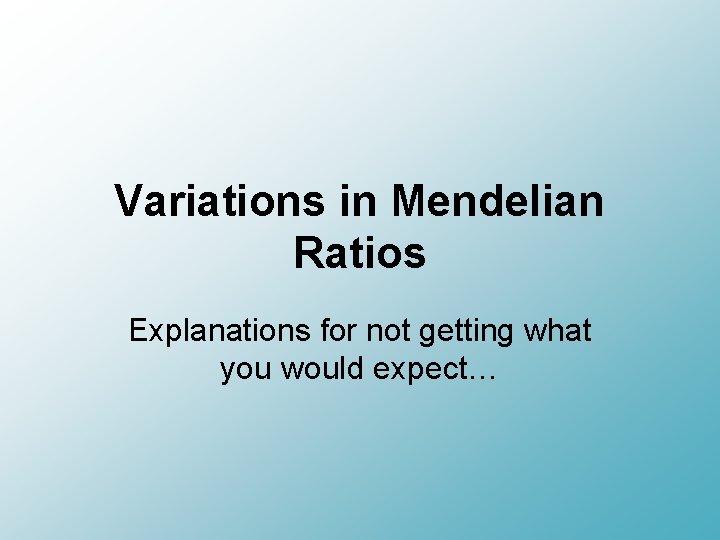 Variations in Mendelian Ratios

Explanations for not getting what you would expect…